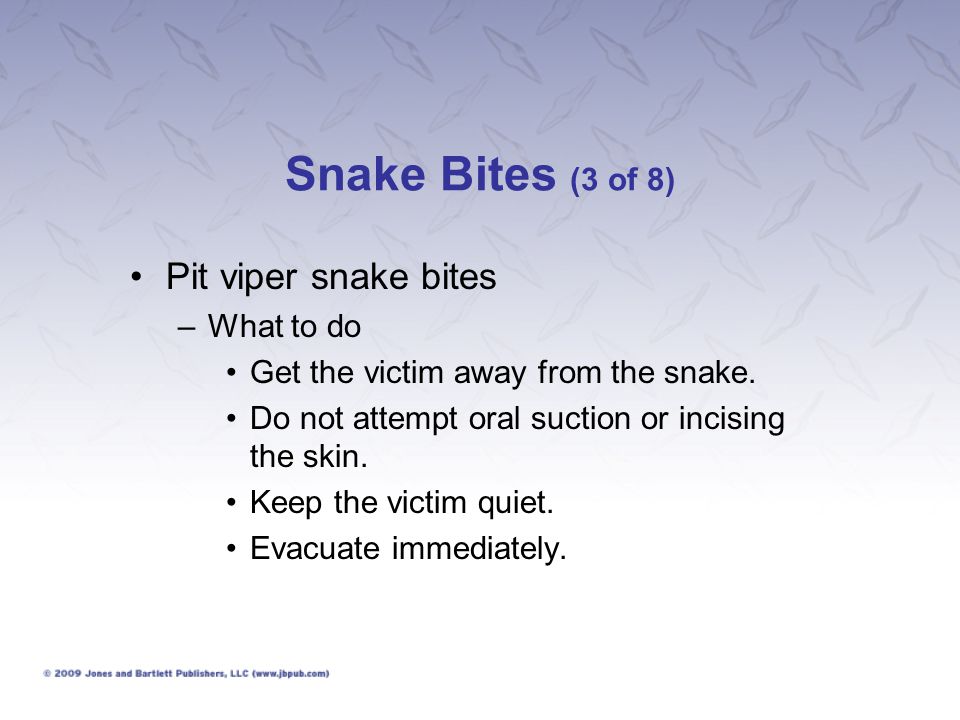 Snake Bites (3 of 8)

• Pit viper snake bites
– What to do
• Get the victim away from the snake.
• Do not attempt oral suction or incising the skin.
• Keep the victim quiet.
• Evacuate immediately.

© 2009 Jones and Bartlett Publishers, LLC (www.jbpub.com)